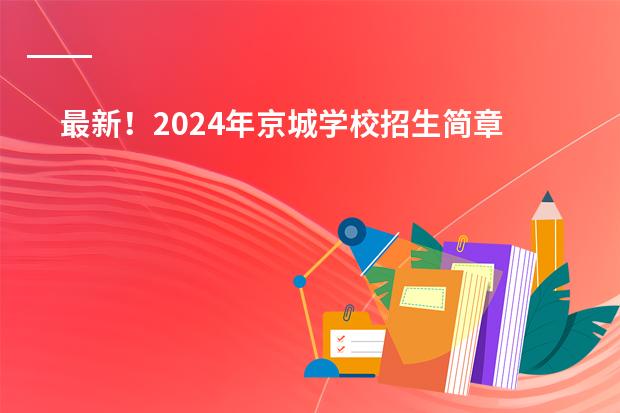 最新！2024年京城学校招生简章